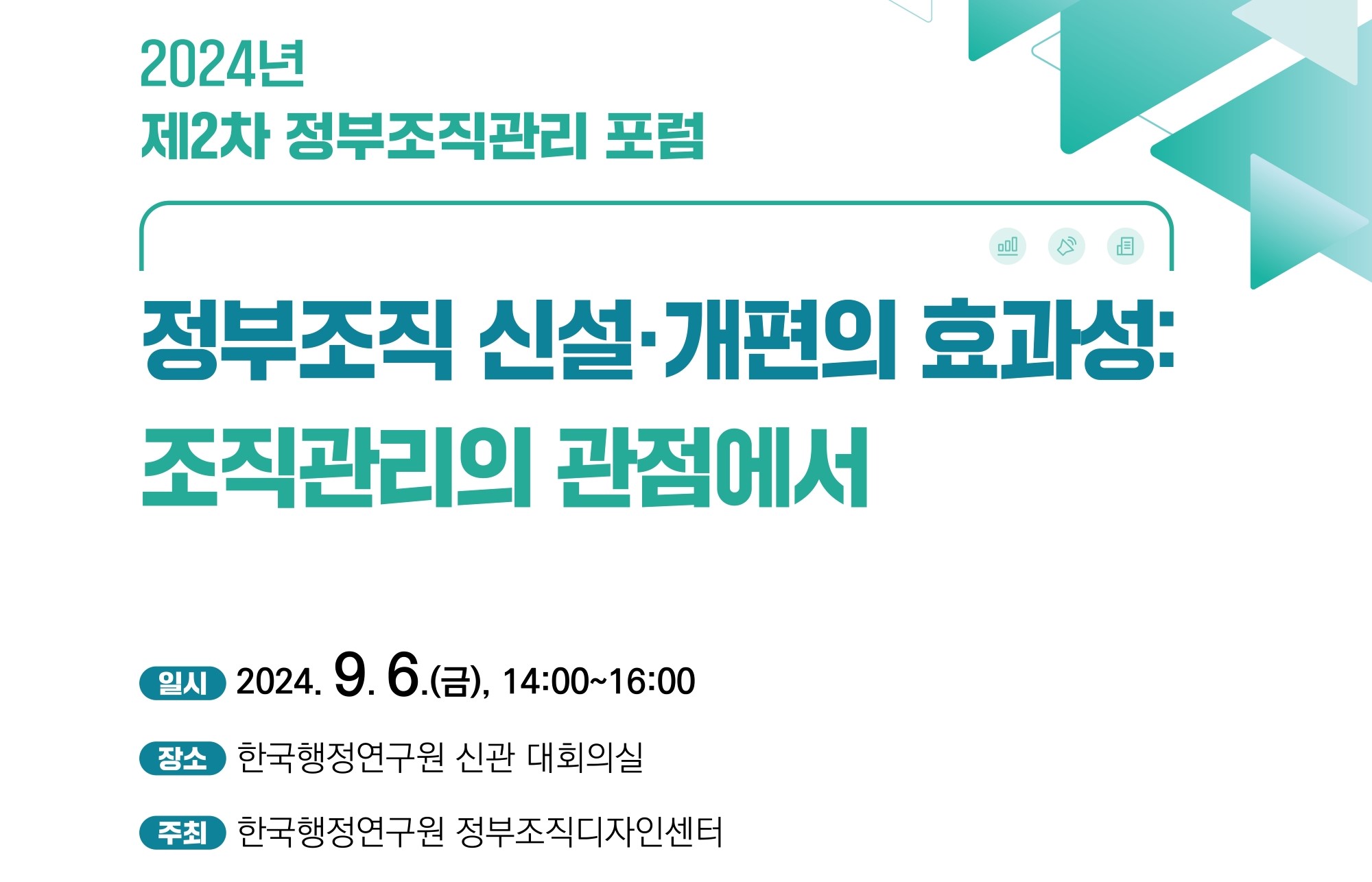 2024년
제2차 정부조직관리 포럼

정부조직 신설·개편의 효과성:
조직관리의 관점에서

일시 2024. 9. 6.(금), 14:00~16:00

장소 한국행정연구원 신관 대회의실

주최 한국행정연구원 정부조직디자인센터